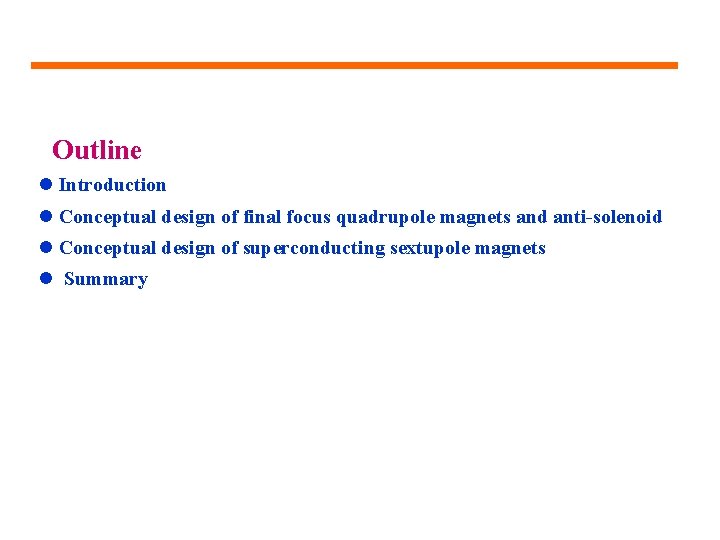 Outline

● Introduction

● Conceptual design of final focus quadrupole magnets and anti-solenoid

● Conceptual design of superconducting sextupole magnets

● Summary